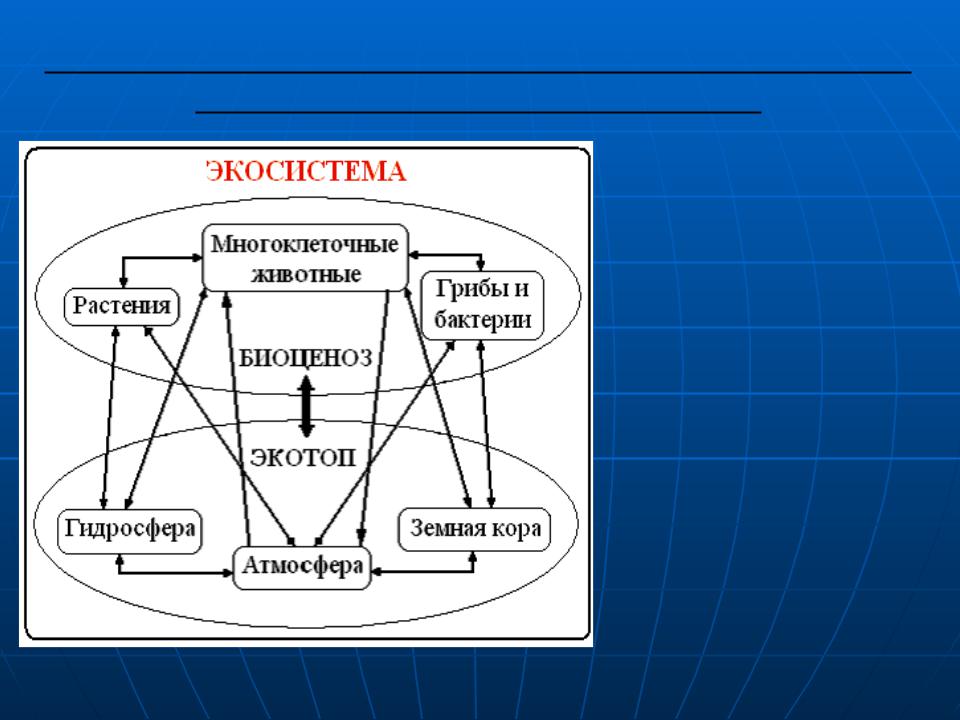 ЭКОСИСТЕМА

Многоклеточные животные

Растения

Грибы и бактерии

БИОЦЕНОЗ

ЭКОТОП

Гидросфера

Земная кора

Атмосфера